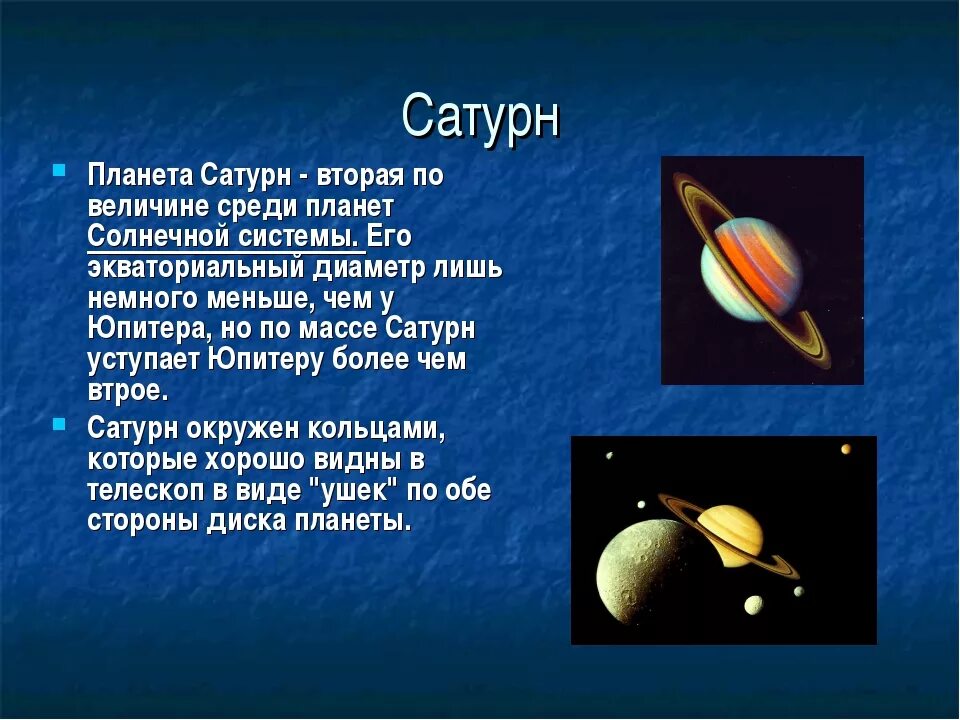 Сатурн

Планета Сатурн - вторая по величине среди планет Солнечной системы. Его экваториальный диаметр лишь немного меньше, чем у Юпитера, но по массе Сатурн уступает Юпитеру более чем втрое.

Сатурн окружен кольцами, которые хорошо видны в телескоп в виде "ушек" по обе стороны диска планеты.